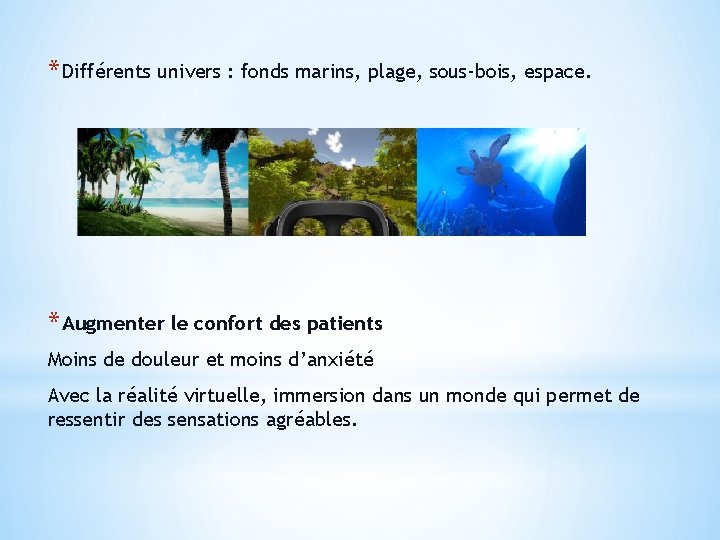 *Différents univers : fonds marins, plage, sous-bois, espace.

*Augmenter le confort des patients

Moins de douleur et moins d'anxiété

Avec la réalité virtuelle, immersion dans un monde qui permet de ressentir des sensations agréables.